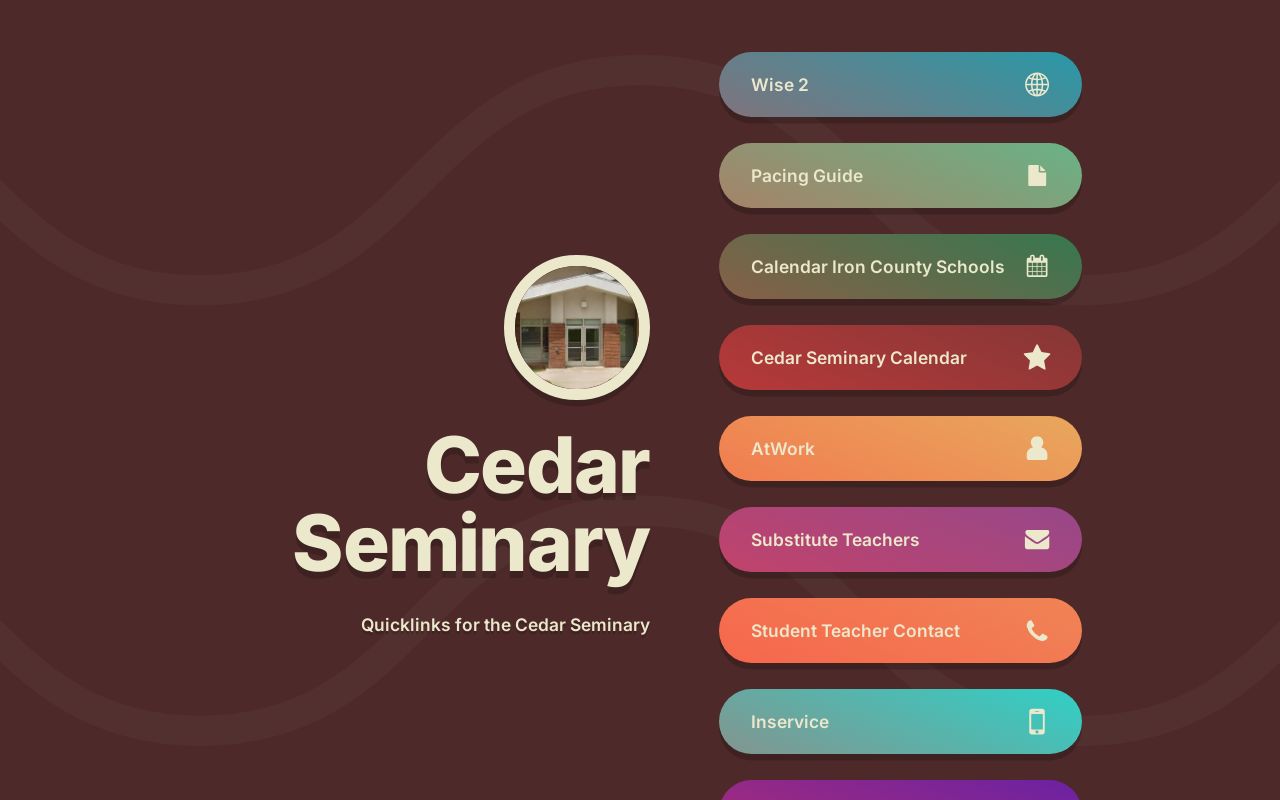 Cedar Seminary

Quicklinks for the Cedar Seminary

Wise 2

Pacing Guide

Calendar Iron County Schools

Cedar Seminary Calendar

AtWork

Substitute Teachers

Student Teacher Contact

Inservice